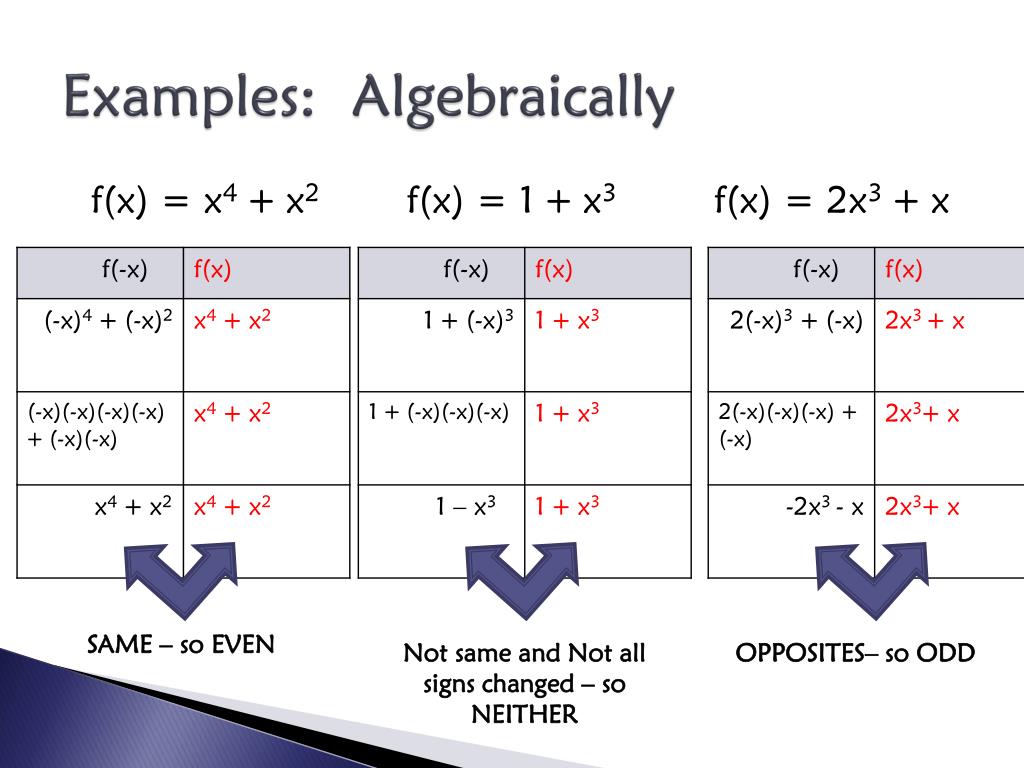 Examples: Algebraically

$f(x) = x^4 + x^2$

| f(-x) | f(x) |
|---|---|
| $(-x)^4 + (-x)^2$ | $x^4 + x^2$ |
| $(-x)(-x)(-x)(-x) + (-x)(-x)$ | $x^4 + x^2$ |
| $x^4 + x^2$ | $x^4 + x^2$ |

SAME – so EVEN

$f(x) = 1 + x^3$

| f(-x) | f(x) |
|---|---|
| $1 + (-x)^3$ | $1 + x^3$ |
| $1 + (-x)(-x)(-x)$ | $1 + x^3$ |
| $1 – x^3$ | $1 + x^3$ |

Not same and Not all signs changed – so NEITHER

$f(x) = 2x^3 + x$

| f(-x) | f(x) |
|---|---|
| $2(-x)^3 + (-x)$ | $2x^3 + x$ |
| $2(-x)(-x)(-x) + (-x)$ | $2x^3 + x$ |
| $-2x^3 - x$ | $2x^3 + x$ |

OPPOSITES– so ODD